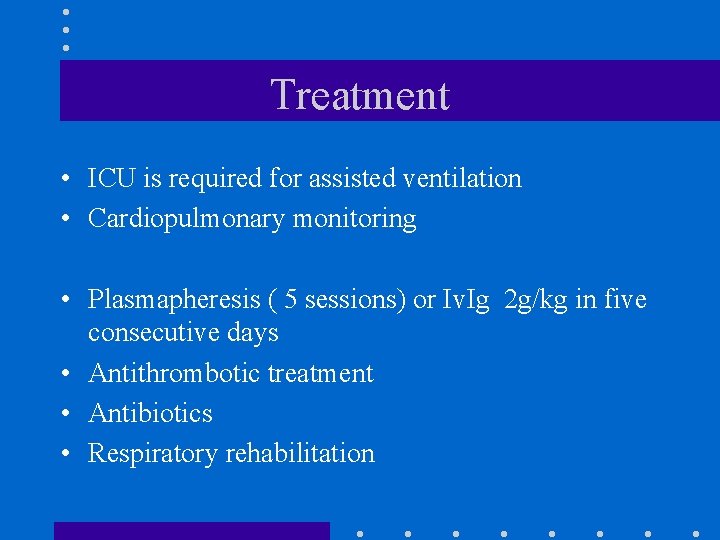 Treatment

• ICU is required for assisted ventilation
• Cardiopulmonary monitoring

• Plasmapheresis ( 5 sessions) or IvIg 2g/kg in five consecutive days
• Antithrombotic treatment
• Antibiotics
• Respiratory rehabilitation